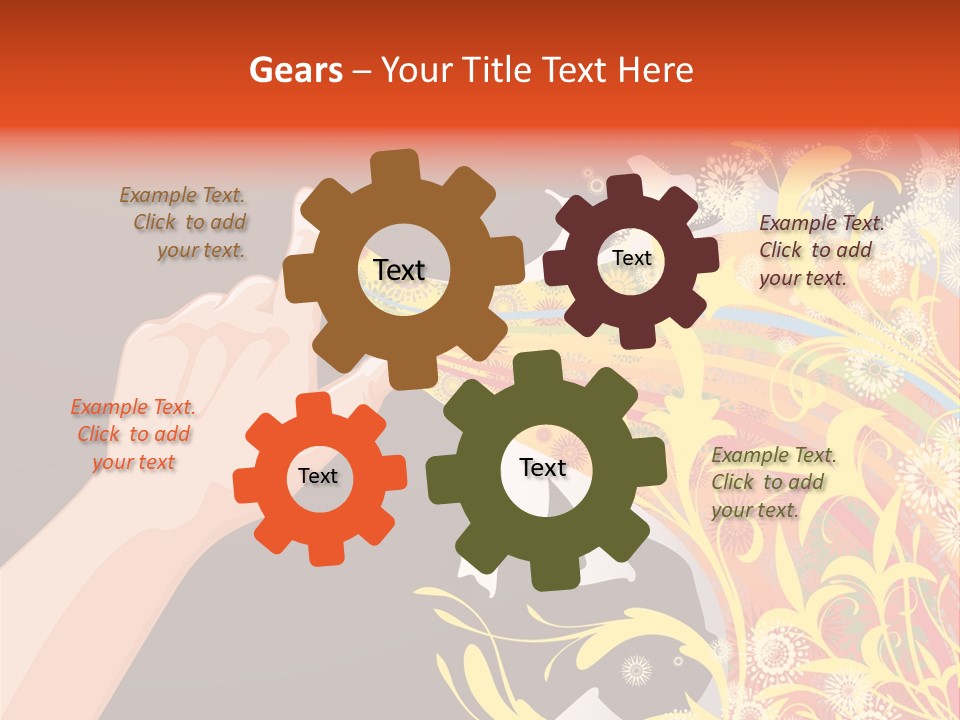 Gears – Your Title Text Here

Example Text. Click to add your text.

Text

Text

Example Text. Click to add your text.

Example Text. Click to add your text

Text

Text

Example Text. Click to add your text.